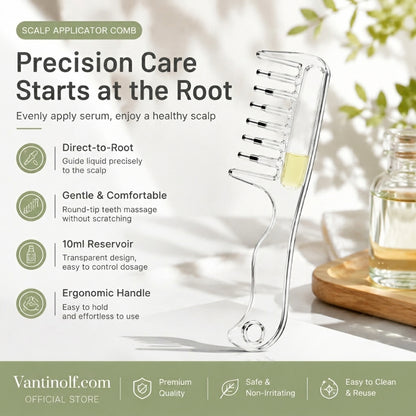 SCALP APPLICATOR COMB

Precision Care Starts at the Root

Evenly apply serum, enjoy a healthy scalp

Direct-to-Root
Guide liquid precisely to the scalp

Gentle & Comfortable
Round-tip teeth massage without scratching

10ml Reservoir
Transparent design, easy to control dosage

Ergonomic Handle
Easy to hold and effortless to use

Vantinolf.com
OFFICIAL STORE

Premium Quality

Safe & Non-Irritating

Easy to Clean & Reuse